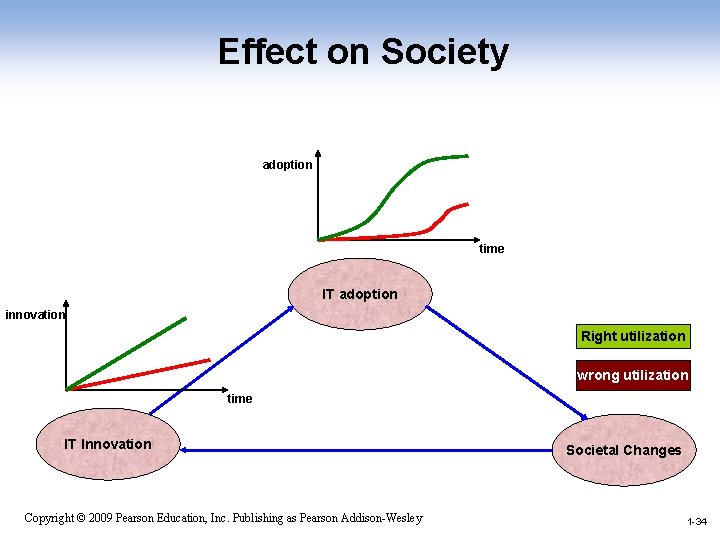 Effect on Society

adoption

time

IT adoption

innovation

time

Right utilization

wrong utilization

IT Innovation

Societal Changes

Copyright © 2009 Pearson Education, Inc. Publishing as Pearson Addison-Wesley

1-34